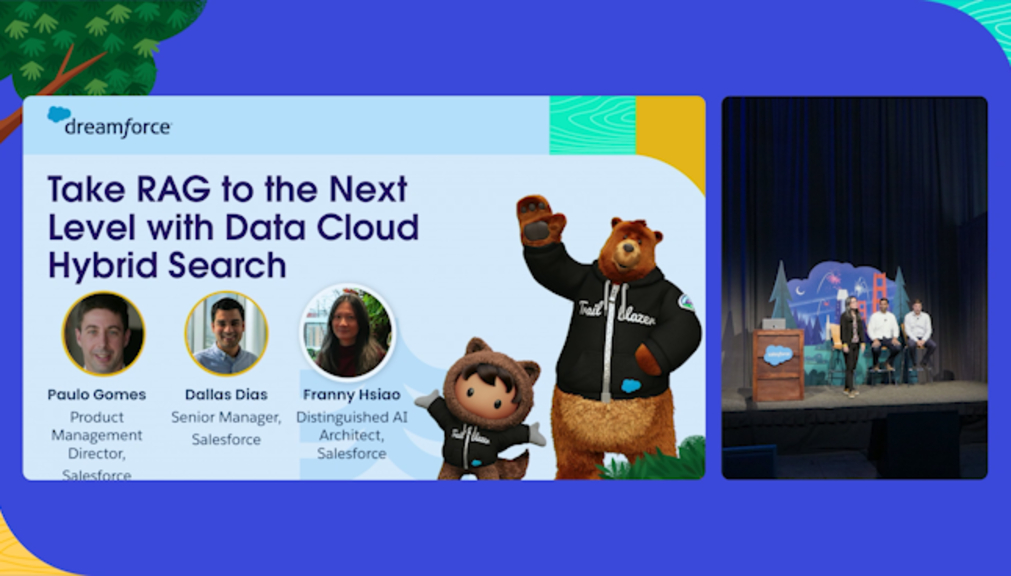 dreamforce

Take RAG to the Next Level with Data Cloud Hybrid Search

Paulo Gomes
Product Management Director, Salesforce

Dallas Dias
Senior Manager, Salesforce

Franny Hsiao
Distinguished AI Architect, Salesforce

Trail blazer

salesforce